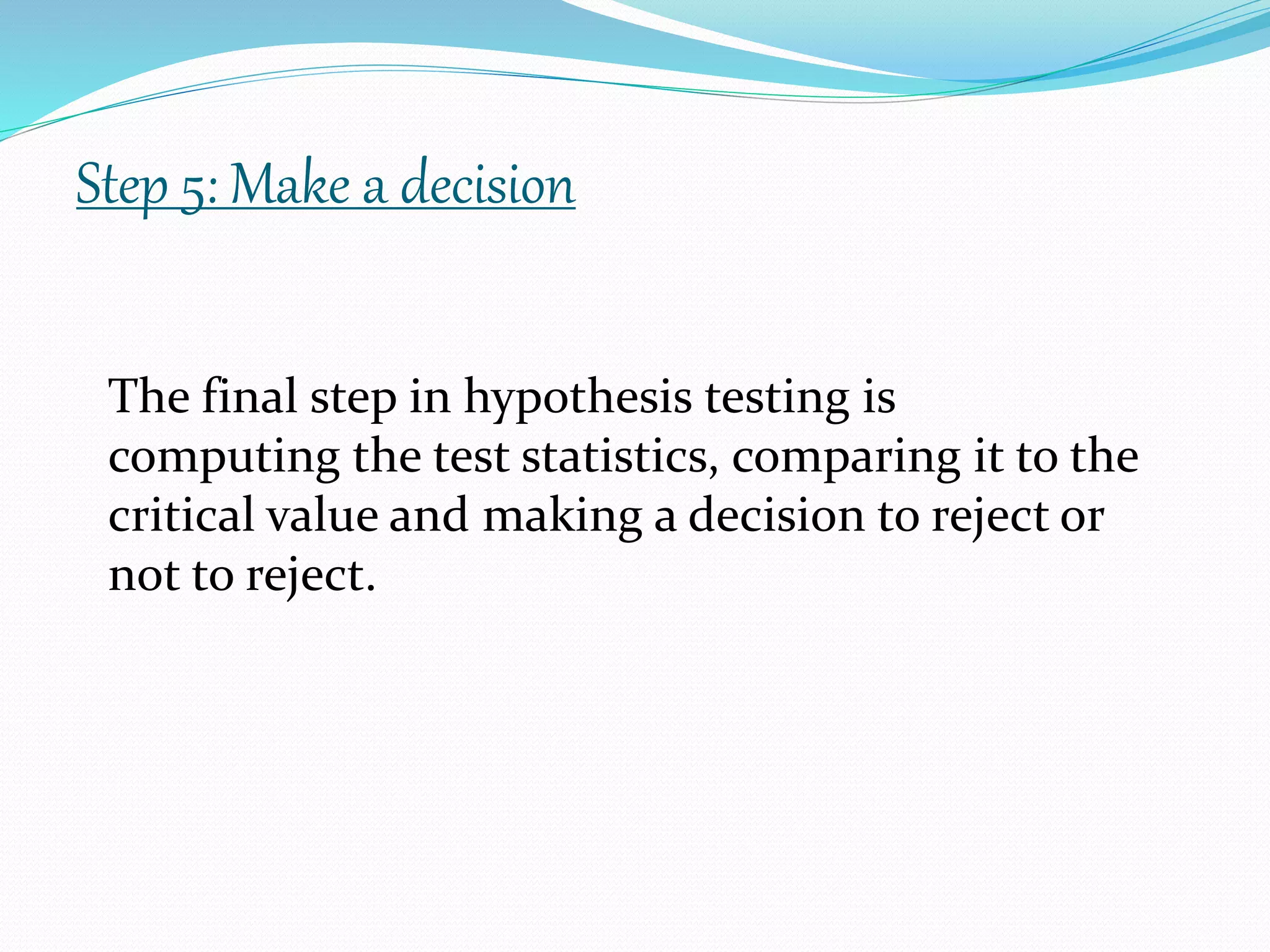 Step 5: Make a decision

The final step in hypothesis testing is computing the test statistics, comparing it to the critical value and making a decision to reject or not to reject.